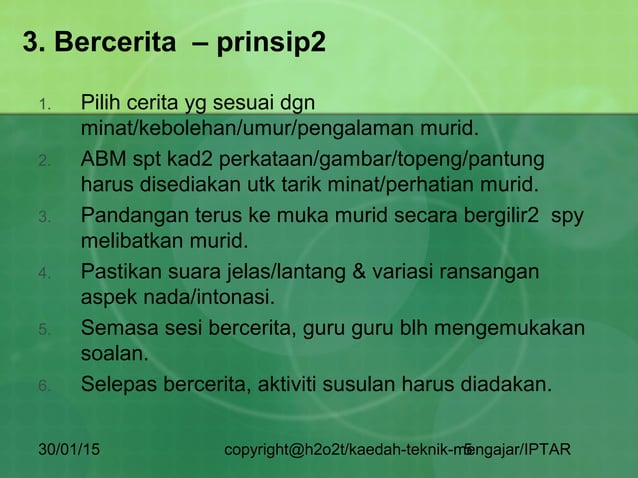 3. Bercerita – prinsip2

1. Pilih cerita yg sesuai dgn minat/kebolehan/umur/pengalaman murid.
2. ABM spt kad2 perkataan/gambar/topeng/pantung harus disediakan utk tarik minat/perhatian murid.
3. Pandangan terus ke muka murid secara bergilir2 spy melibatkan murid.
4. Pastikan suara jelas/lantang & variasi ransangan aspek nada/intonasi.
5. Semasa sesi bercerita, guru guru blh mengemukakan soalan.
6. Selepas bercerita, aktiviti susulan harus diadakan.

30/01/15 copyright@h2o2t/kaedah-teknik-mengajar/IPTAR 5